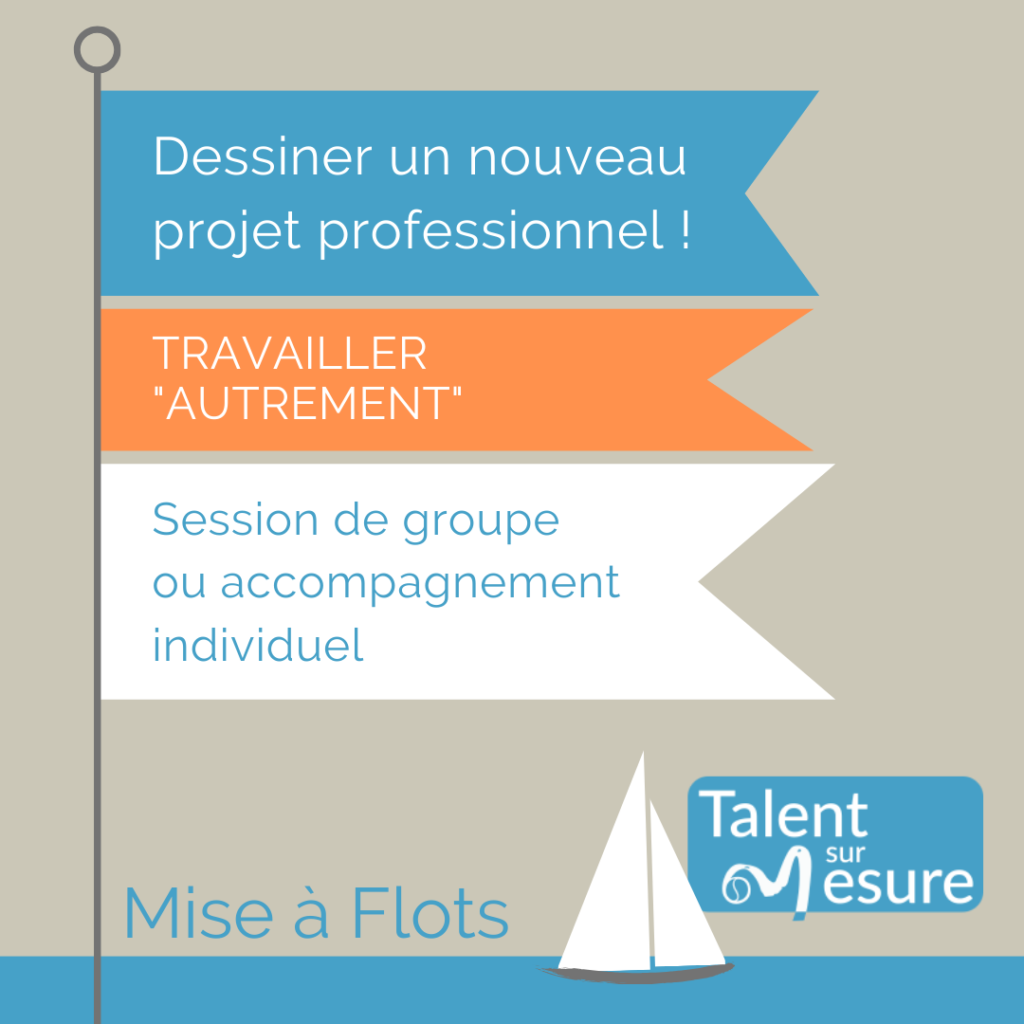 Dessiner un nouveau projet professionnel !

TRAVAILLER "AUTREMENT"

Session de groupe ou accompagnement individuel

Mise à Flots

Talent sur Mesure